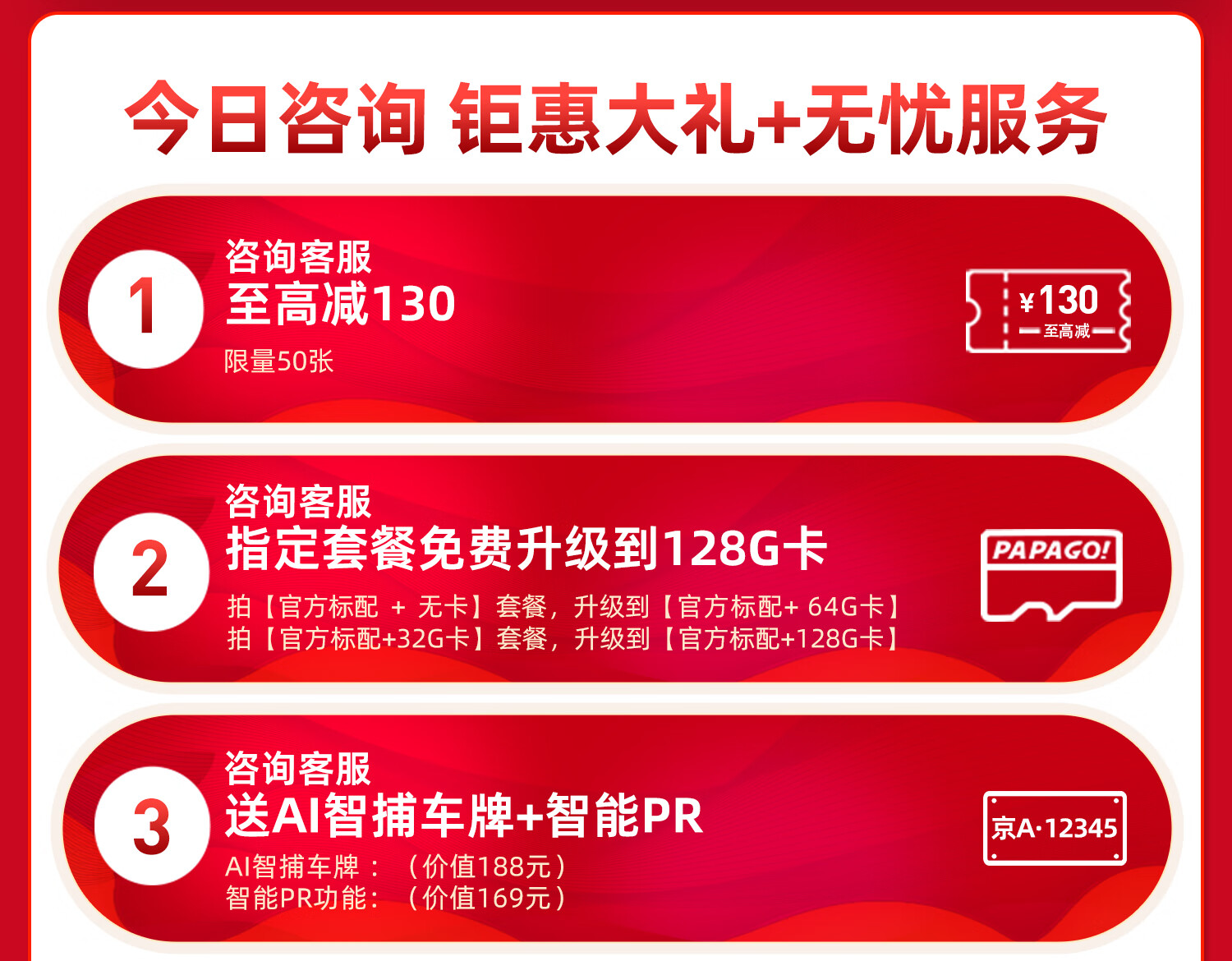 今日咨询 钜惠大礼+无忧服务

1

咨询客服
至高减130
限量50张

¥130
至高减

2

咨询客服
指定套餐免费升级到128G卡
拍【官方标配 + 无卡】套餐，升级到【官方标配+ 64G卡】
拍【官方标配+32G卡】套餐，升级到【官方标配+128G卡】

PAPAGO!

3

咨询客服
送AI智捕车牌+智能PR
AI智捕车牌：（价值188元）
智能PR功能：（价值169元）

京A·12345